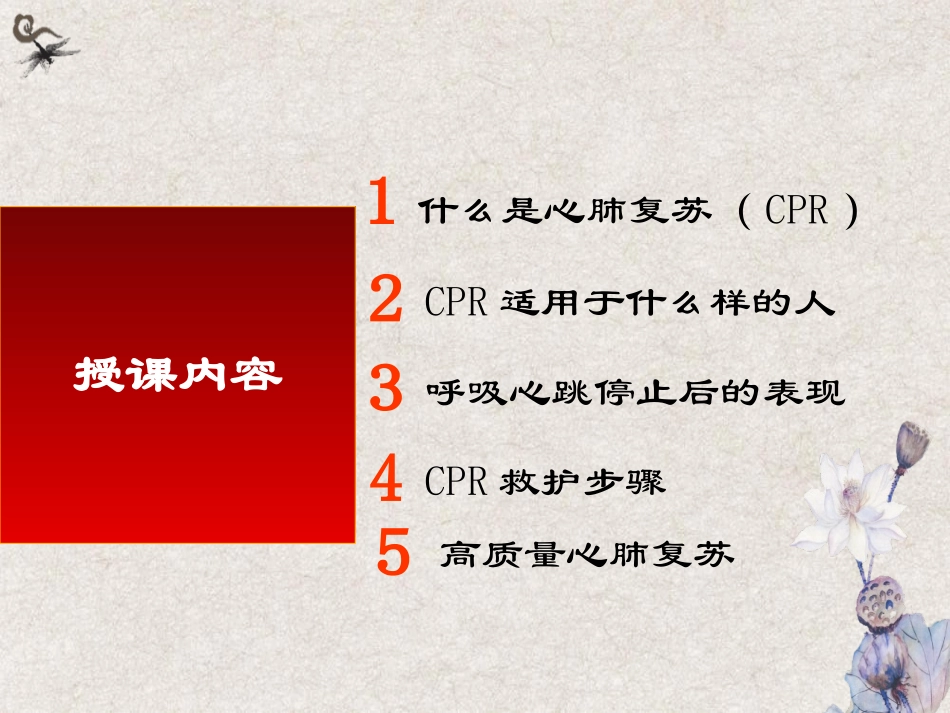 授课内容

1 什么是心肺复苏（CPR）

2 CPR 适用于什么样的人

3 呼吸心跳停止后的表现

4 CPR 救护步骤

5 高质量心肺复苏